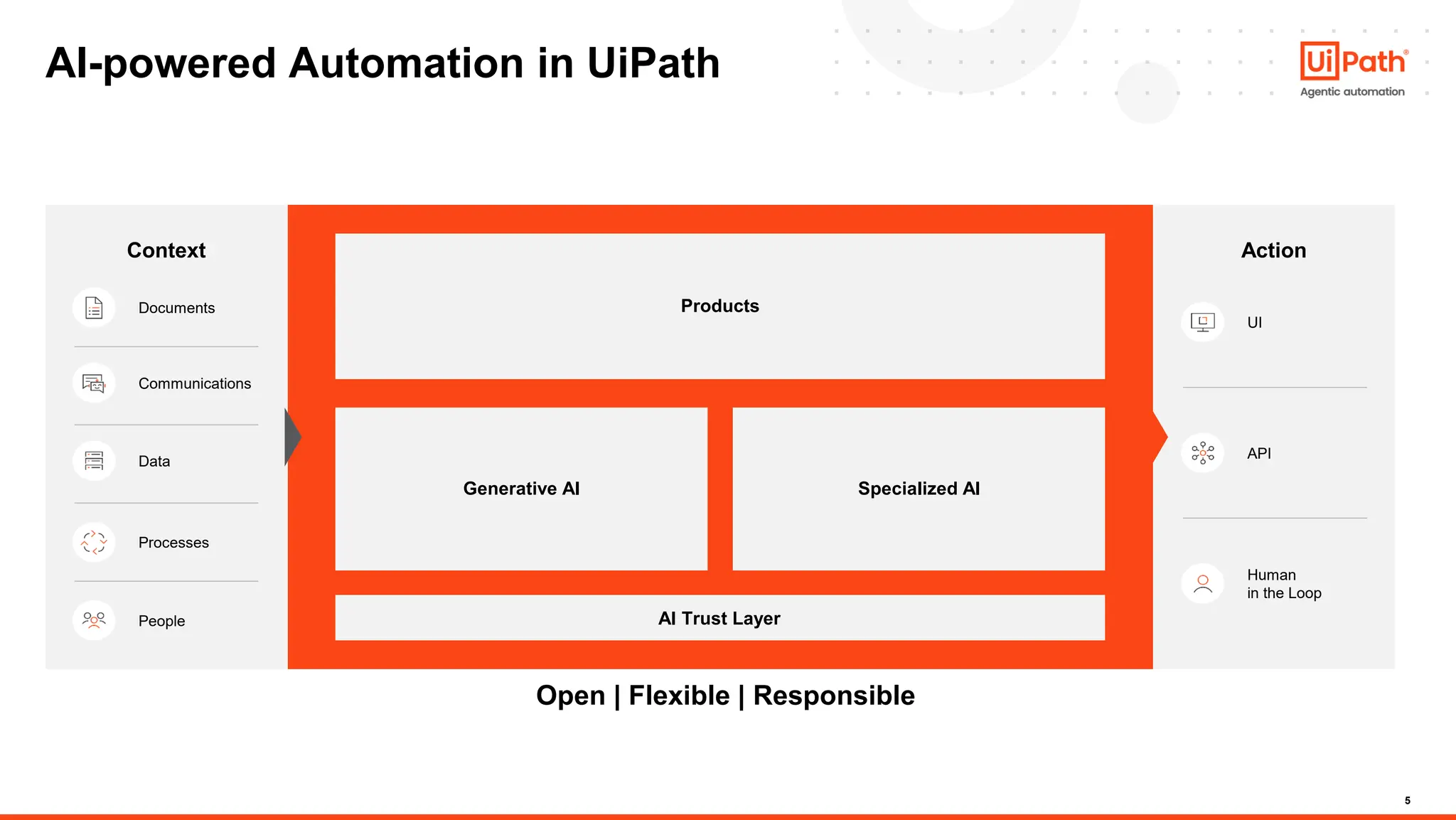 AI-powered Automation in UiPath

UiPath®
Agentic automation

Context

Documents

Communications

Data

Processes

People

Products

Generative AI

Specialized AI

AI Trust Layer

Action

UI

API

Human in the Loop

Open | Flexible | Responsible

5